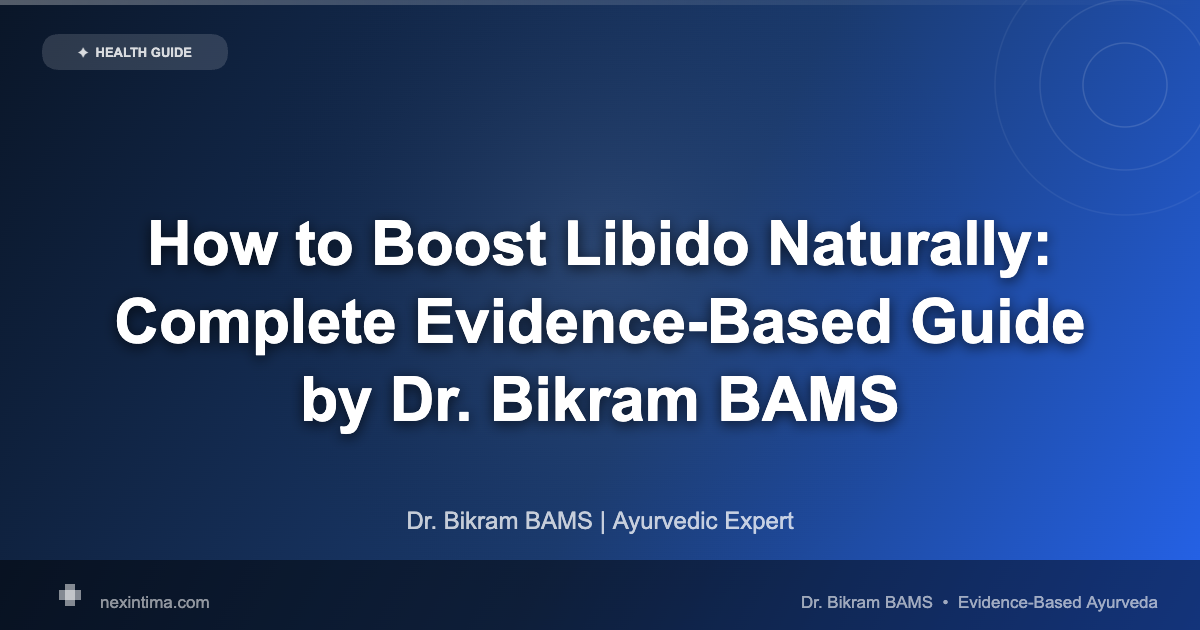 ✦ HEALTH GUIDE

How to Boost Libido Naturally: Complete Evidence-Based Guide by Dr. Bikram BAMS

Dr. Bikram BAMS | Ayurvedic Expert

nexintima.com

Dr. Bikram BAMS • Evidence-Based Ayurveda